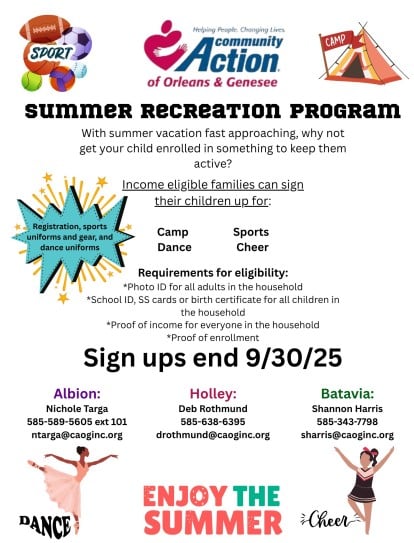 SPORT

Helping People. Changing Lives.
community Action
of Orleans & Genesee

CAMP

SUMMER RECREATION PROGRAM

With summer vacation fast approaching, why not get your child enrolled in something to keep them active?

Income eligible families can sign their children up for:

Registration, sports uniforms and gear, and dance uniforms

Camp
Dance

Sports
Cheer

Requirements for eligibility:
*Photo ID for all adults in the household
*School ID, SS cards or birth certificate for all children in the household
*Proof of income for everyone in the household
*Proof of enrollment

Sign ups end 9/30/25

Albion:
Nichole Targa
585-589-5605 ext 101
ntarga@caoginc.org

Holley:
Deb Rothmund
585-638-6395
drothmund@caoginc.org

Batavia:
Shannon Harris
585-343-7798
sharris@caoginc.org

DANCE

ENJOY THE SUMMER

Cheer